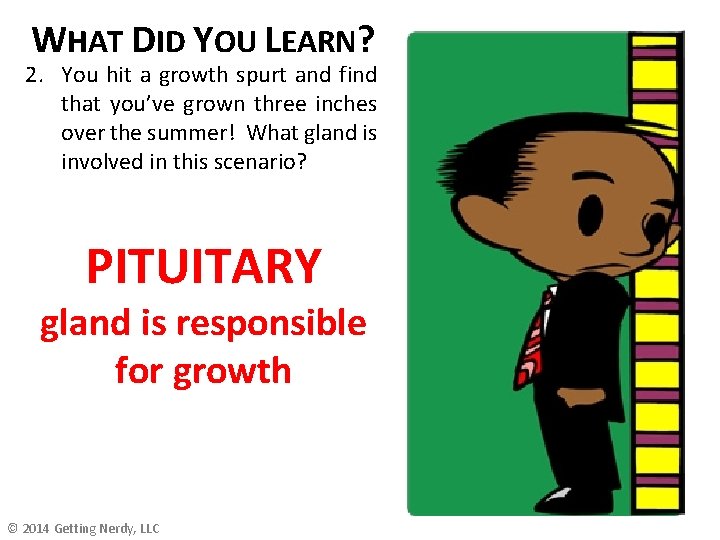 WHAT DID YOU LEARN?

2. You hit a growth spurt and find that you've grown three inches over the summer! What gland is involved in this scenario?

PITUITARY
gland is responsible for growth

© 2014 Getting Nerdy, LLC